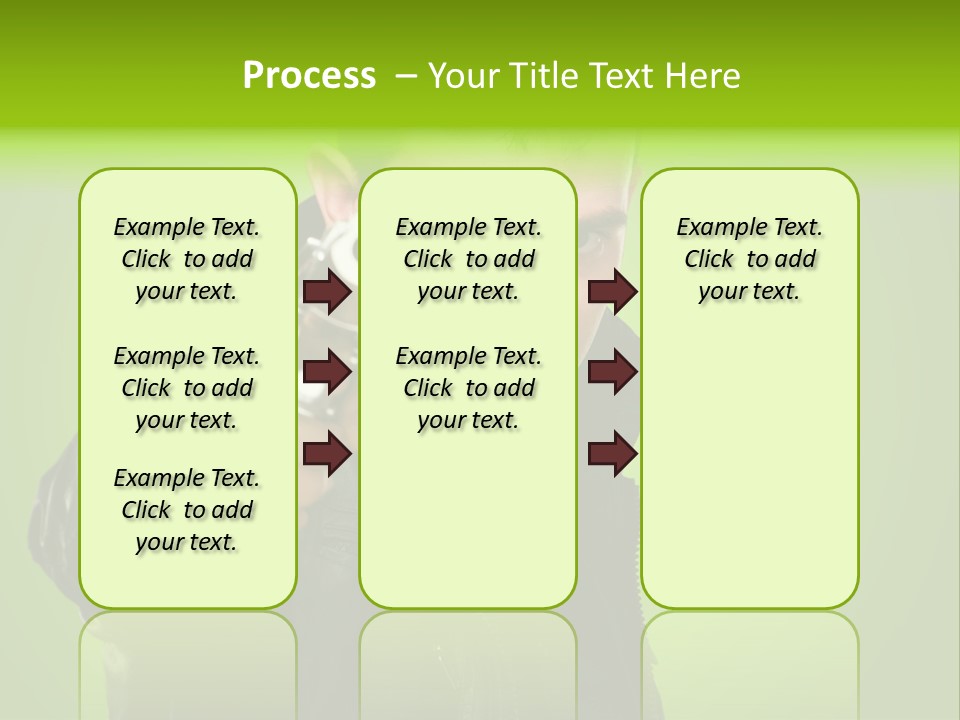 Process – Your Title Text Here

Example Text. Click to add your text.

Example Text. Click to add your text.

Example Text. Click to add your text.

Example Text. Click to add your text.

Example Text. Click to add your text.

Example Text. Click to add your text.